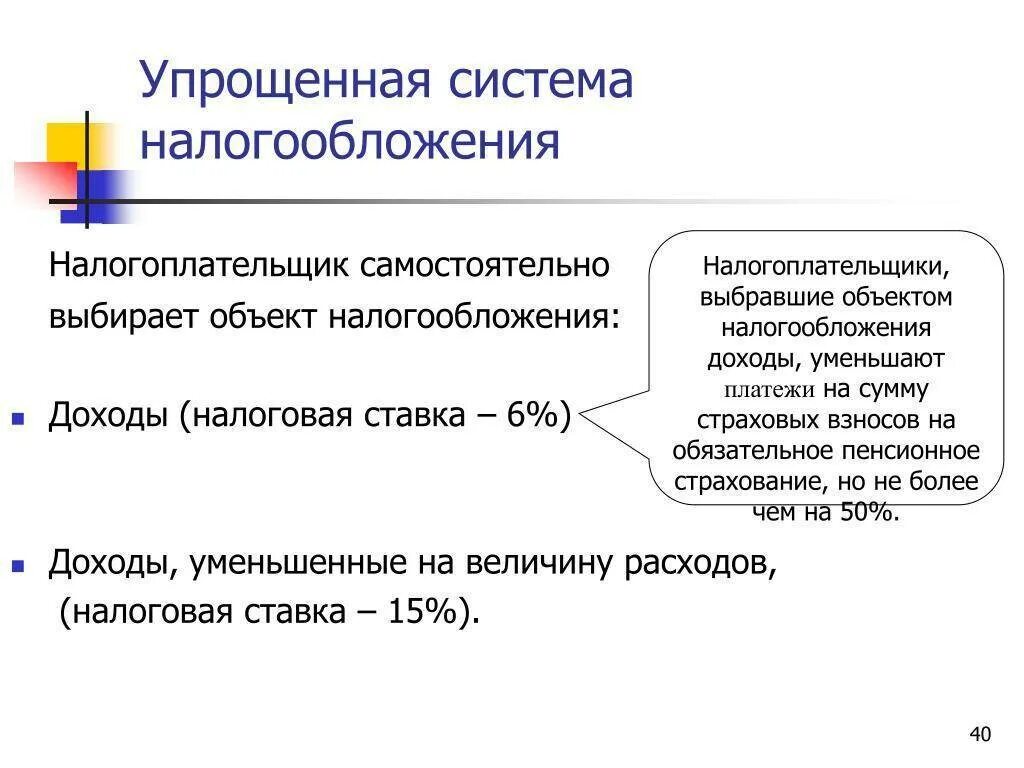 Упрощенная система налогообложения

Налогоплательщик самостоятельно выбирает объект налогообложения:

Доходы (налоговая ставка – 6%)

Налогоплательщики, выбравшие объектом налогообложения доходы, уменьшают платежи на сумму страховых взносов на обязательное пенсионное страхование, но не более чем на 50%.

Доходы, уменьшенные на величину расходов, (налоговая ставка – 15%).

40